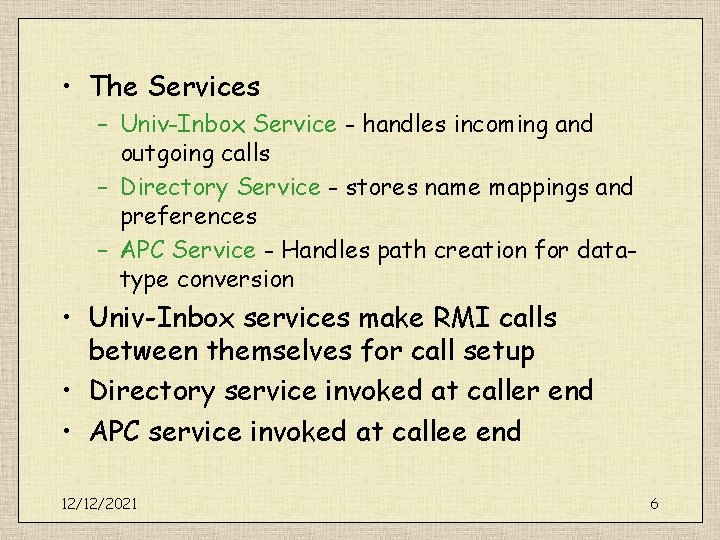 • The Services
– Univ-Inbox Service - handles incoming and outgoing calls
– Directory Service - stores name mappings and preferences
– APC Service - Handles path creation for data-type conversion
• Univ-Inbox services make RMI calls between themselves for call setup
• Directory service invoked at caller end
• APC service invoked at callee end

12/12/2021

6